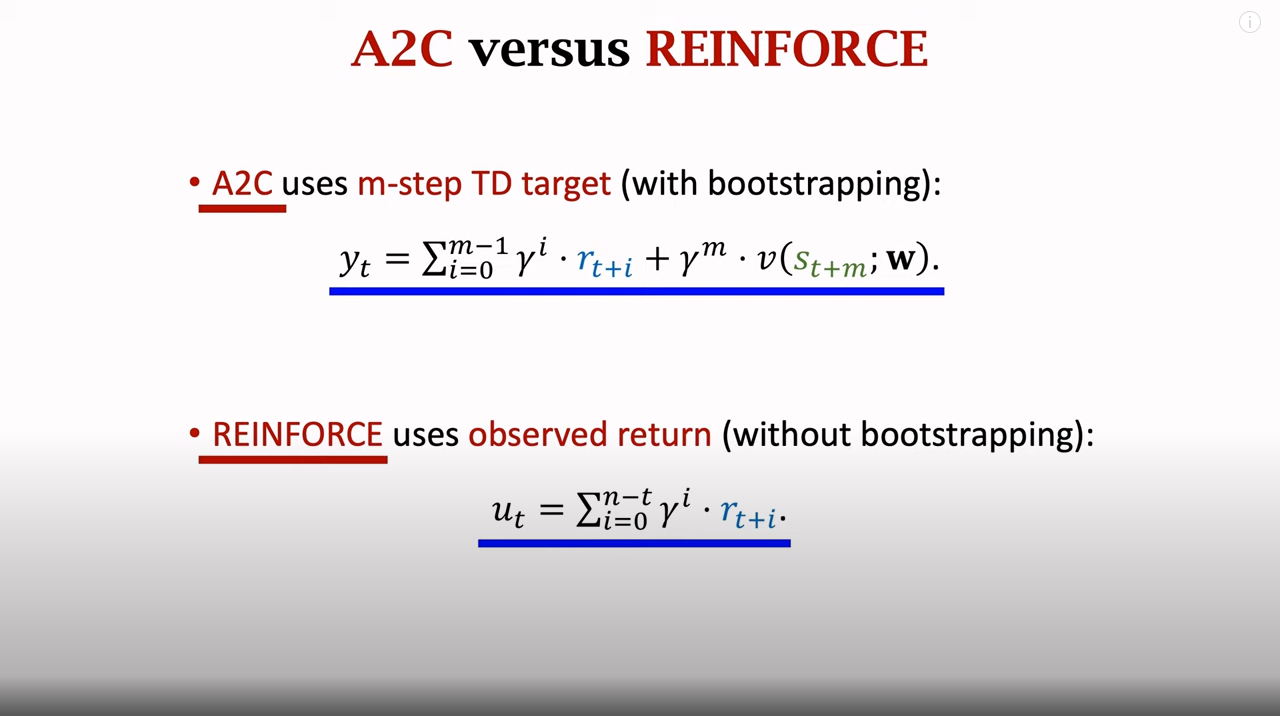 A2C versus REINFORCE

• A2C uses m-step TD target (with bootstrapping):

$y_t = \sum_{i=0}^{m-1} \gamma^i \cdot r_{t+i} + \gamma^m \cdot v(s_{t+m}; \mathbf{w}).$

• REINFORCE uses observed return (without bootstrapping):

$u_t = \sum_{i=0}^{n-t} \gamma^i \cdot r_{t+i}.$